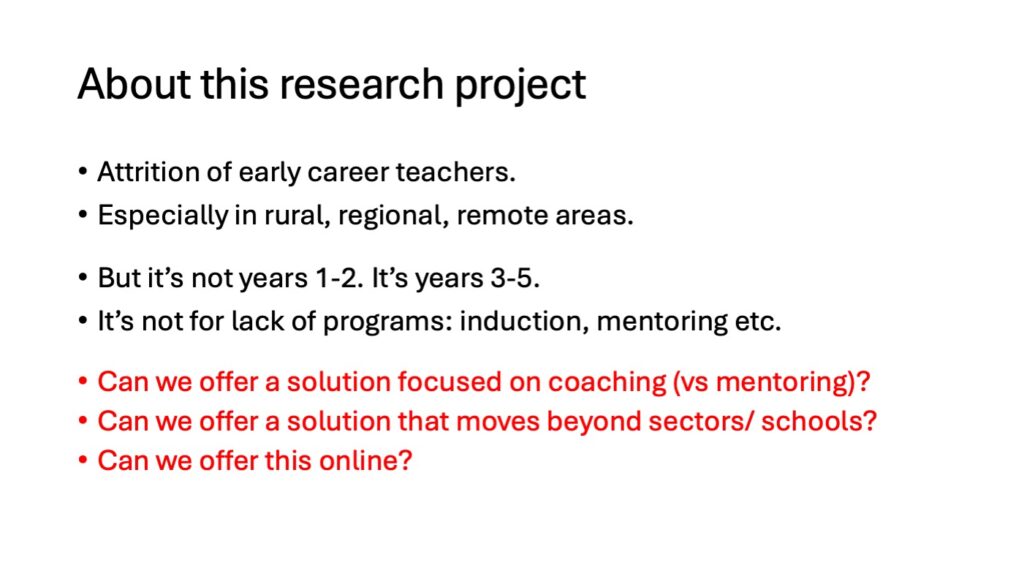 About this research project

• Attrition of early career teachers.
• Especially in rural, regional, remote areas.

• But it's not years 1-2. It's years 3-5.
• It's not for lack of programs: induction, mentoring etc.

• Can we offer a solution focused on coaching (vs mentoring)?
• Can we offer a solution that moves beyond sectors/ schools?
• Can we offer this online?